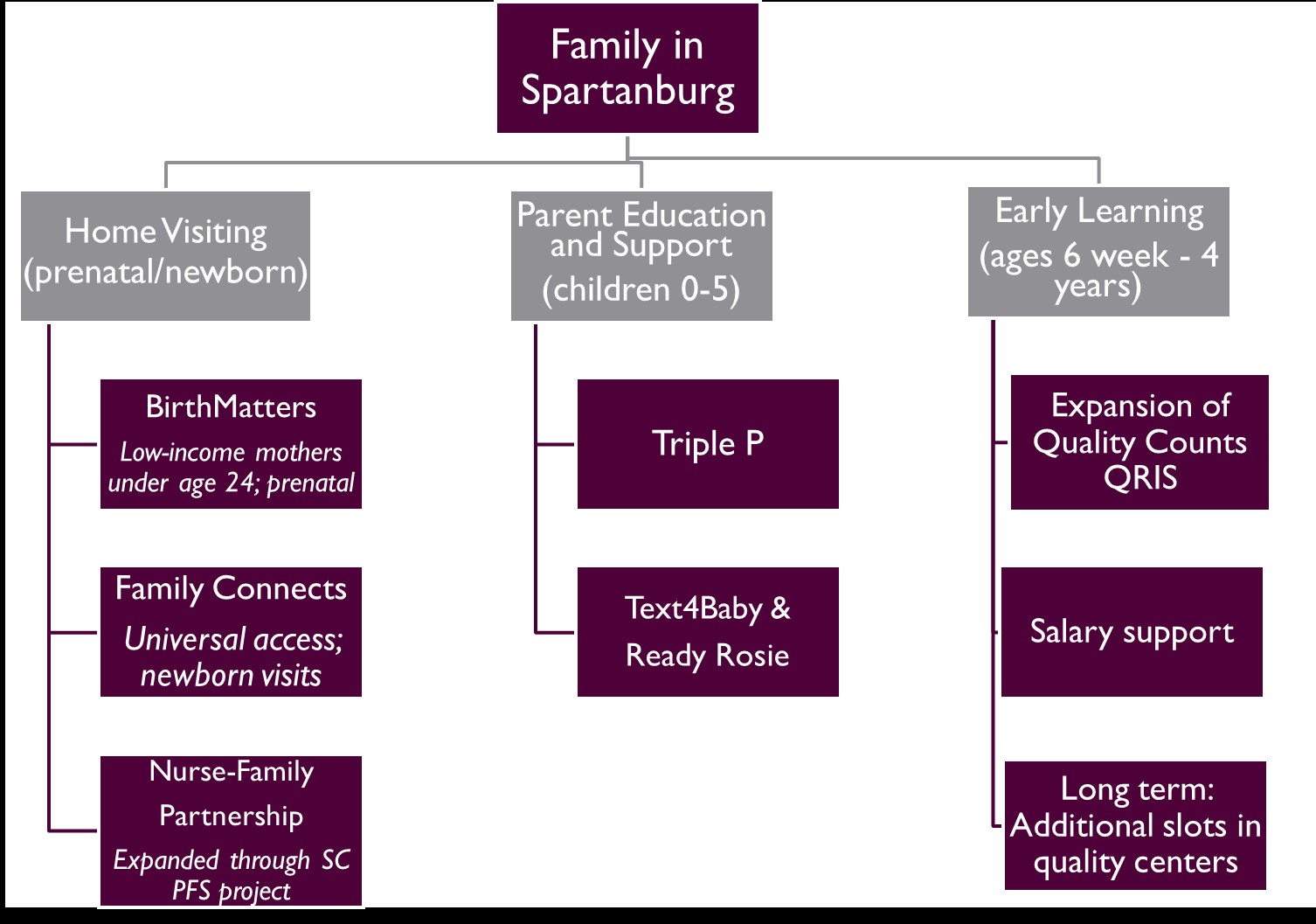 Family in Spartanburg

Home Visiting (prenatal/newborn)

BirthMatters
Low-income mothers under age 24; prenatal

Family Connects
Universal access; newborn visits

Nurse-Family Partnership
Expanded through SC PFS project

Parent Education and Support (children 0-5)

Triple P

Text4Baby & Ready Rosie

Early Learning (ages 6 week - 4 years)

Expansion of Quality Counts QRIS

Salary support

Long term: Additional slots in quality centers